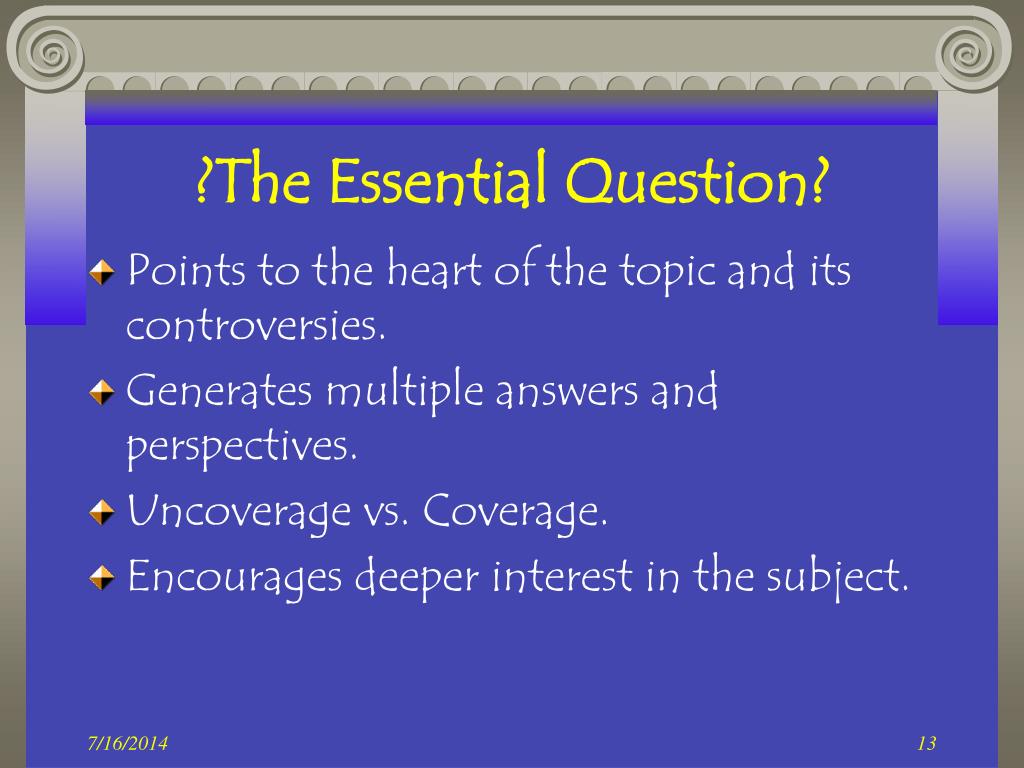 ?The Essential Question?

Points to the heart of the topic and its controversies.

Generates multiple answers and perspectives.

Uncoverage vs. Coverage.

Encourages deeper interest in the subject.

7/16/2014

13